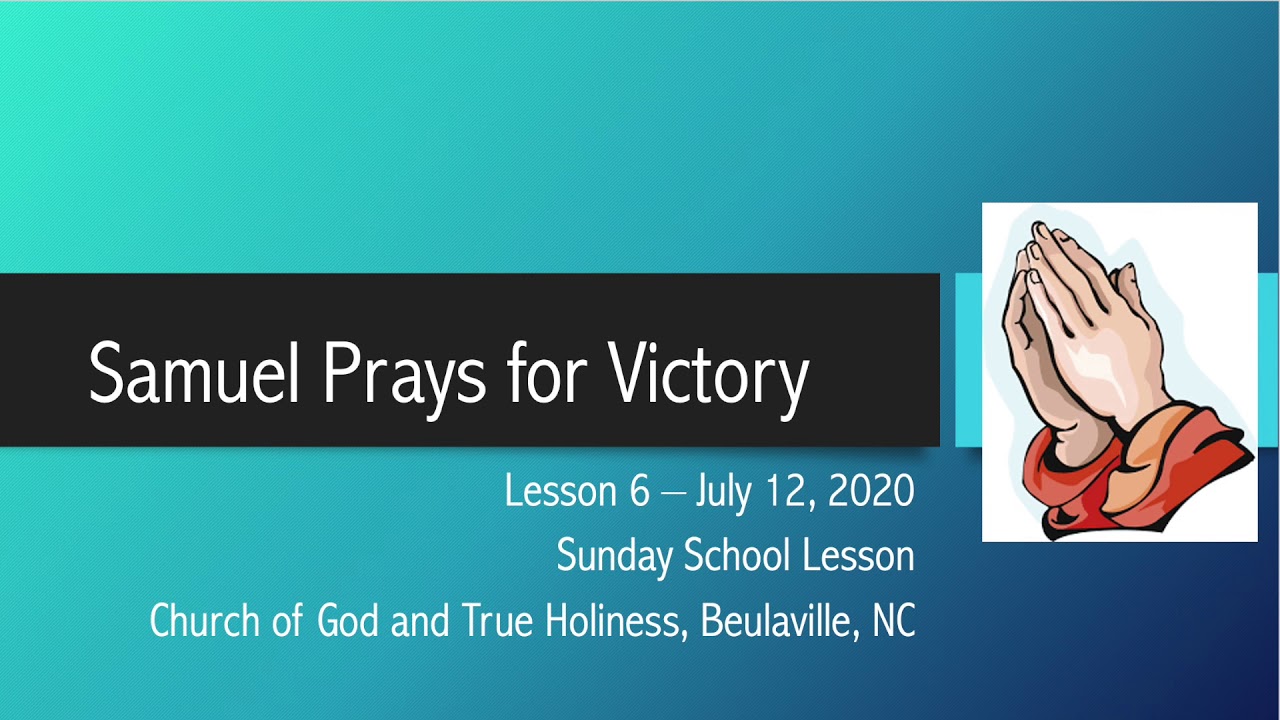 Samuel Prays for Victory

Lesson 6 – July 12, 2020
Sunday School Lesson
Church of God and True Holiness, Beulaville, NC